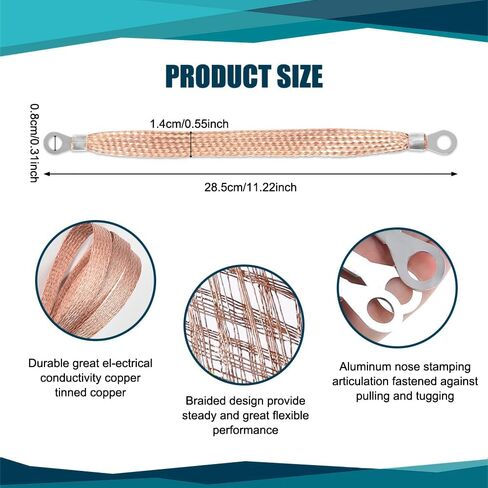 PRODUCT SIZE

0.8cm/0.31inch

1.4cm/0.55inch

28.5cm/11.22inch

Durable great el-ectrical conductivity copper tinned copper

Braided design provide steady and great flexible performance

Aluminum nose stamping articulation fastened against pulling and tugging